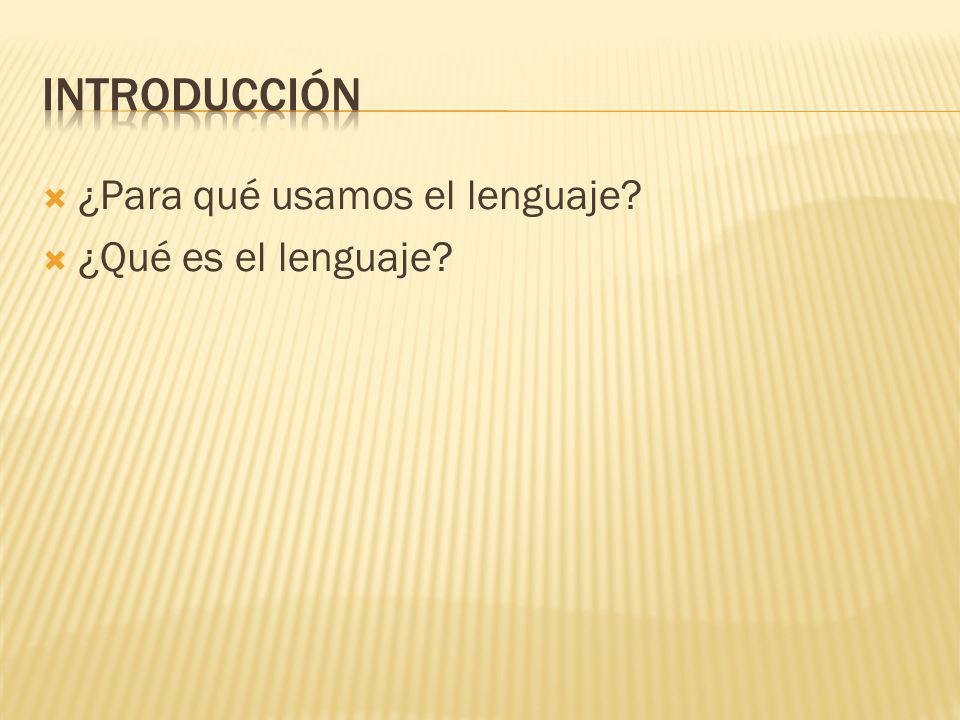 INTRODUCCIÓN

¿Para qué usamos el lenguaje?
¿Qué es el lenguaje?